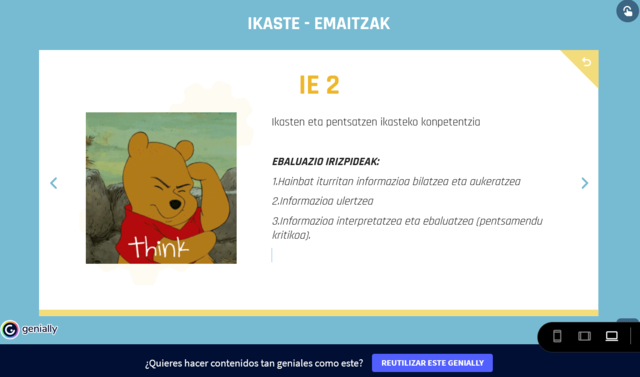 IKASTE - EMAITZAK

IE 2

think

Ikasten eta pentsatzen ikasteko konpetentzia

EBALUAZIO IRIZPIDEAK:

1.Hainbat iturritan informazioa bilatzea eta aukeratzea

2.Informazioa ulertzea

3.Informazioa interpretatzea eta ebaluatzea (pentsamendu kritikoa).

genially

¿Quieres hacer contenidos tan geniales como este? REUTILIZAR ESTE GENIALLY